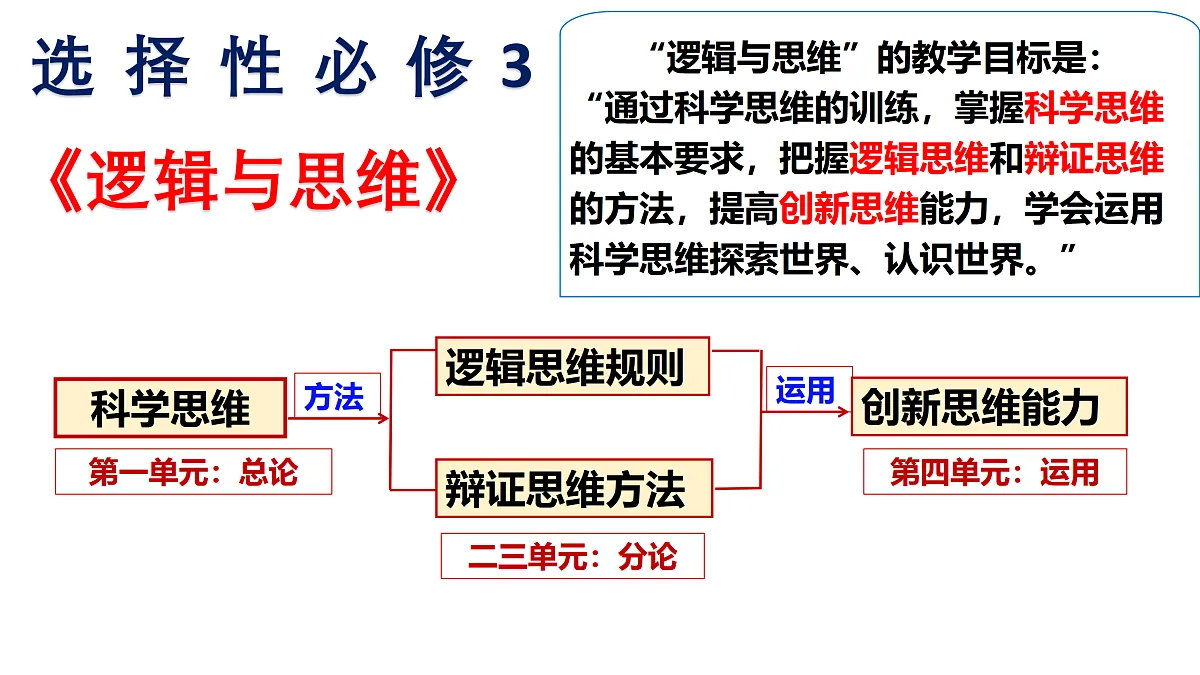 选 择 性 必 修 3

《逻辑与思维》

“逻辑与思维”的教学目标是：
“通过科学思维的训练，掌握科学思维的基本要求，把握逻辑思维和辩证思维的方法，提高创新思维能力，学会运用科学思维探索世界、认识世界。”

科学思维

第一单元：总论

方法

逻辑思维规则

辩证思维方法

二三单元：分论

运用

创新思维能力

第四单元：运用